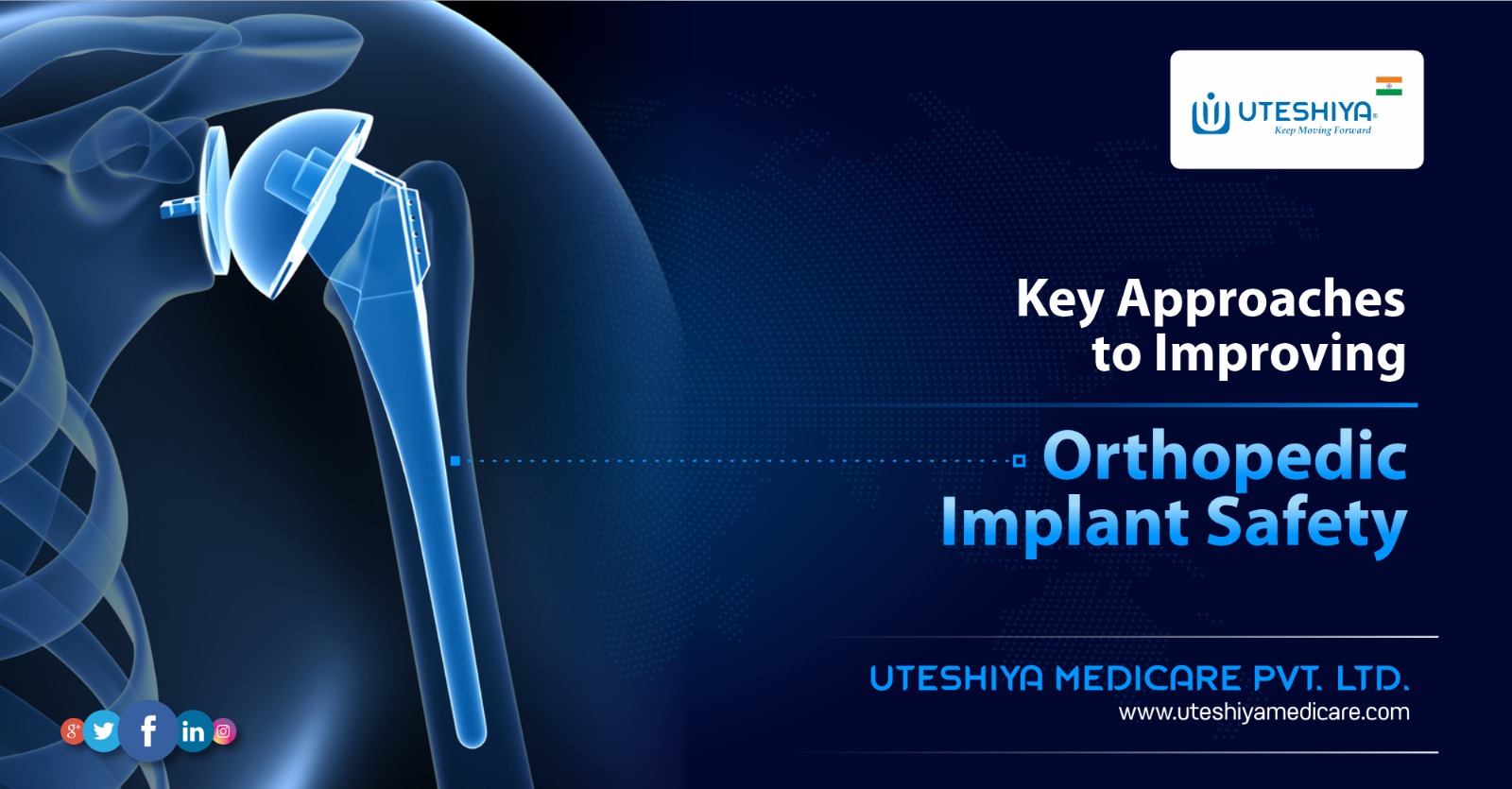 UTESHIYA®
Keep Moving Forward

Key Approaches to Improving

Orthopedic Implant Safety

UTESHIYA MEDICARE PVT. LTD.
www.uteshiyamedicare.com

g+ f in